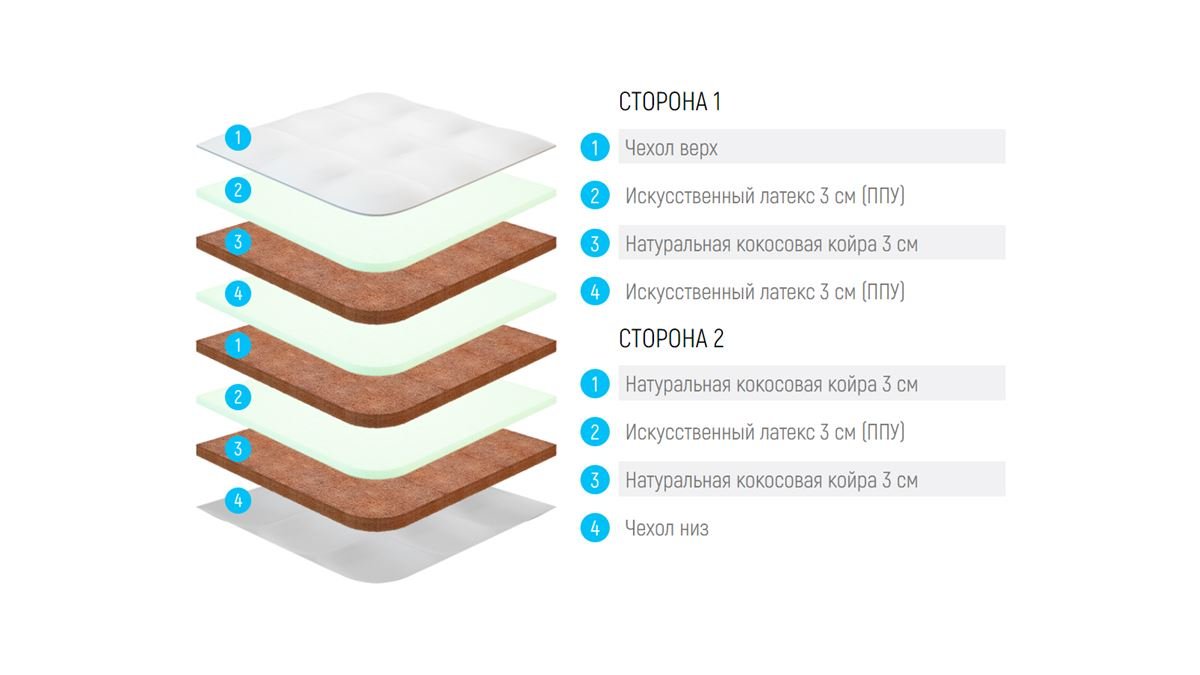 1
2
3
4
1
2
3
4

СТОРОНА 1

1 Чехол верх

2 Искусственный латекс 3 см (ППУ)

3 Натуральная кокосовая койра 3 см

4 Искусственный латекс 3 см (ППУ)

СТОРОНА 2

1 Натуральная кокосовая койра 3 см

2 Искусственный латекс 3 см (ППУ)

3 Натуральная кокосовая койра 3 см

4 Чехол низ